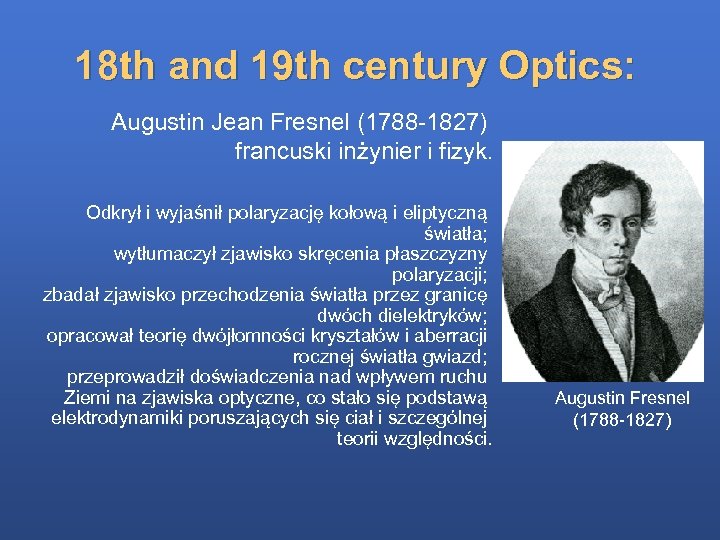 18th and 19th century Optics:

Augustin Jean Fresnel (1788-1827) francuski inżynier i fizyk.

Odkrył i wyjaśnił polaryzację kołową i eliptyczną światła;
wytłumaczył zjawisko skręcenia płaszczyzny polaryzacji;
zbadał zjawisko przechodzenia światła przez granicę dwóch dielektryków;
opracował teorię dwójłomności kryształów i aberracji rocznej światła gwiazd;
przeprowadził doświadczenia nad wpływem ruchu Ziemi na zjawiska optyczne, co stało się podstawą elektrodynamiki poruszających się ciał i szczególnej teorii względności.

Augustin Fresnel (1788-1827)